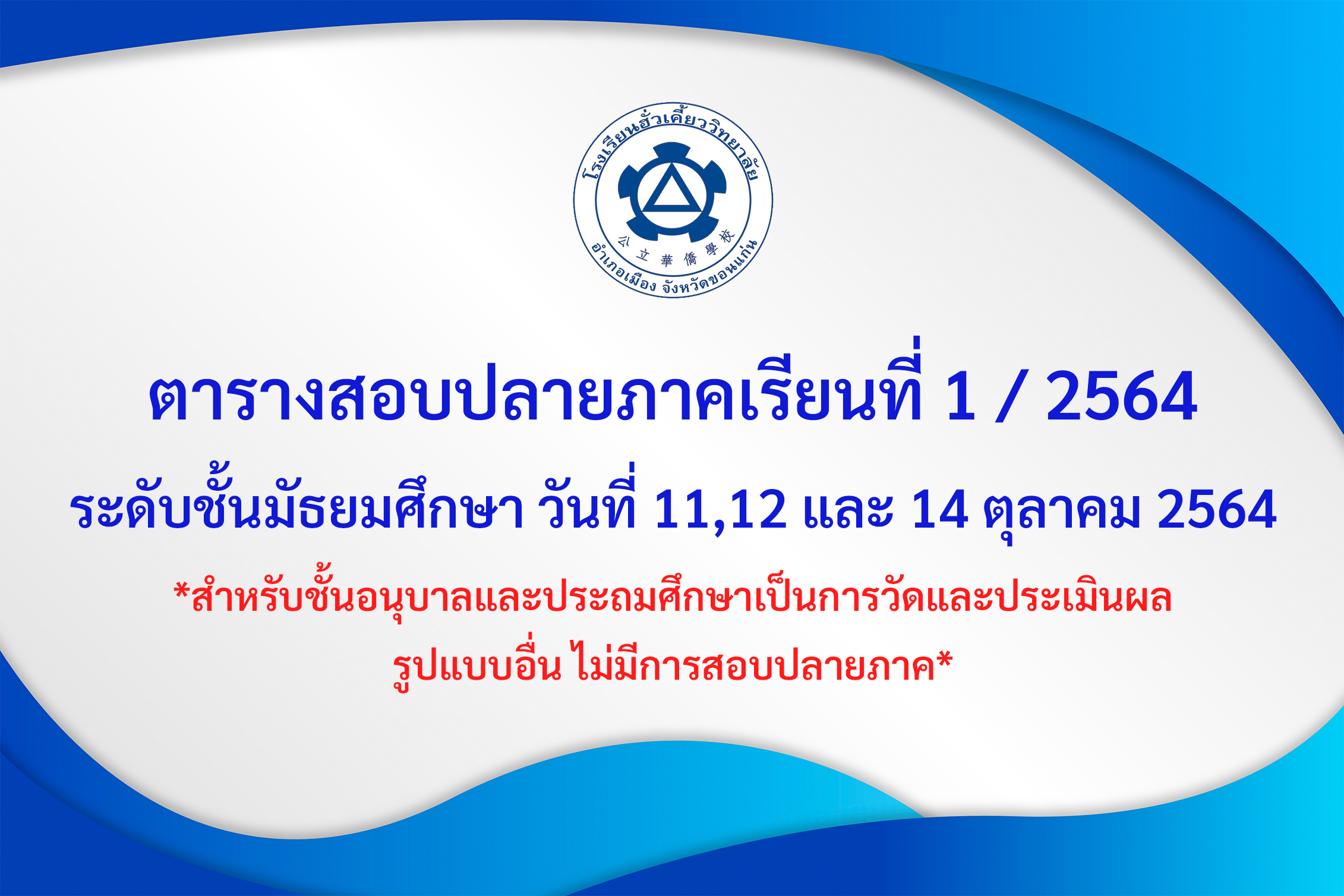 โรงเรียนฮั่วเคี้ยววิทยาลัย
公立華僑學校
อำเภอเมือง จังหวัดขอนแก่น

ตารางสอบปลายภาคเรียนที่ 1 / 2564

ระดับชั้นมัธยมศึกษา วันที่ 11,12 และ 14 ตุลาคม 2564

*สำหรับชั้นอนุบาลและประถมศึกษาเป็นการวัดและประเมินผล รูปแบบอื่น ไม่มีการสอบปลายภาค*